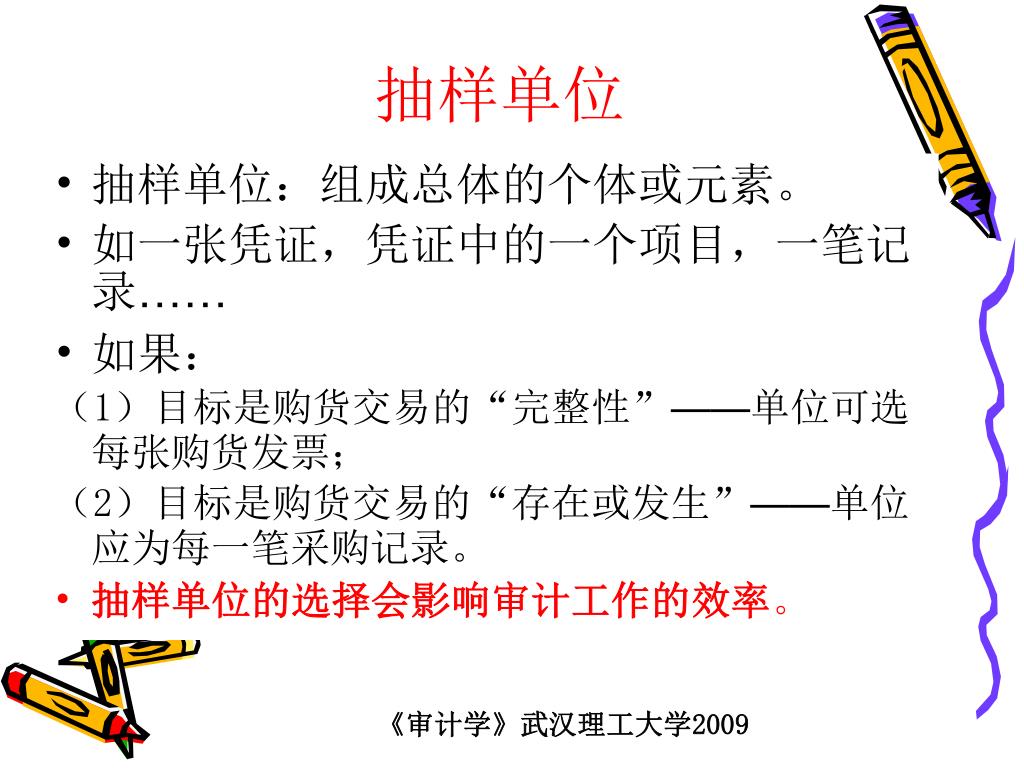 抽样单位

• 抽样单位：组成总体的个体或元素。

• 如一张凭证，凭证中的一个项目，一笔记录……

• 如果：

（1）目标是购货交易的“完整性”——单位可选每张购货发票；

（2）目标是购货交易的“存在或发生”——单位应为每一笔采购记录。

• 抽样单位的选择会影响审计工作的效率。

《审计学》武汉理工大学2009